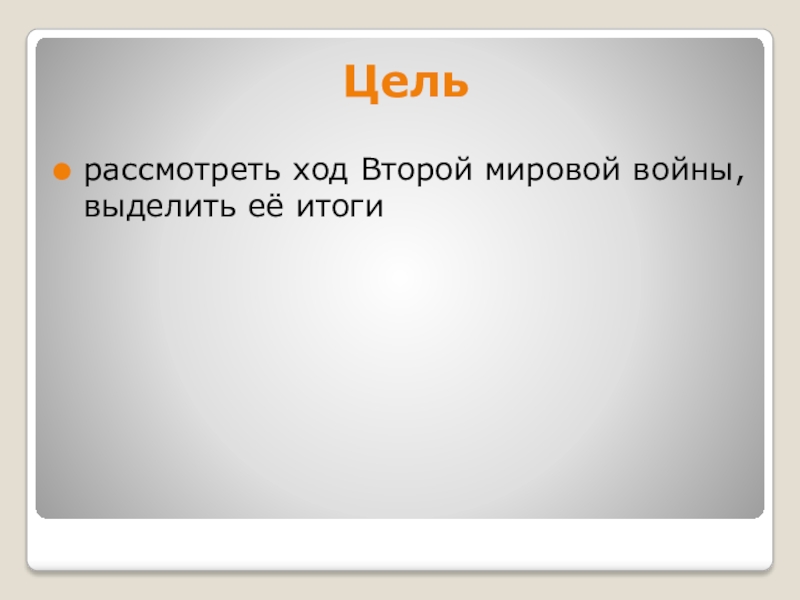 Цель

рассмотреть ход Второй мировой войны, выделить её итоги